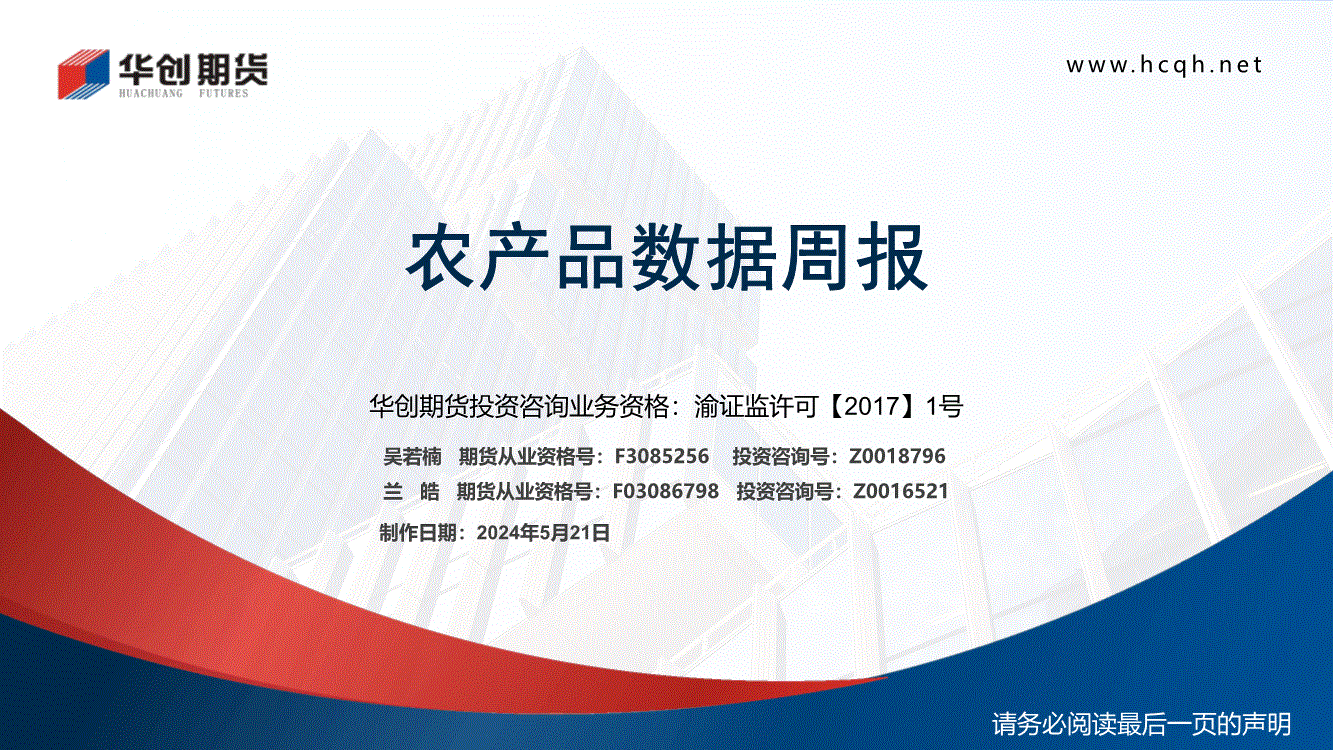 华创期货
HUACHUANG FUTURES

www.hcqh.net

农产品数据周报

华创期货投资咨询业务资格：渝证监许可【2017】1号

吴若楠 期货从业资格号：F3085256 投资咨询号：Z0018796
兰 皓 期货从业资格号：F03086798 投资咨询号：Z0016521

制作日期：2024年5月21日

请务必阅读最后一页的声明